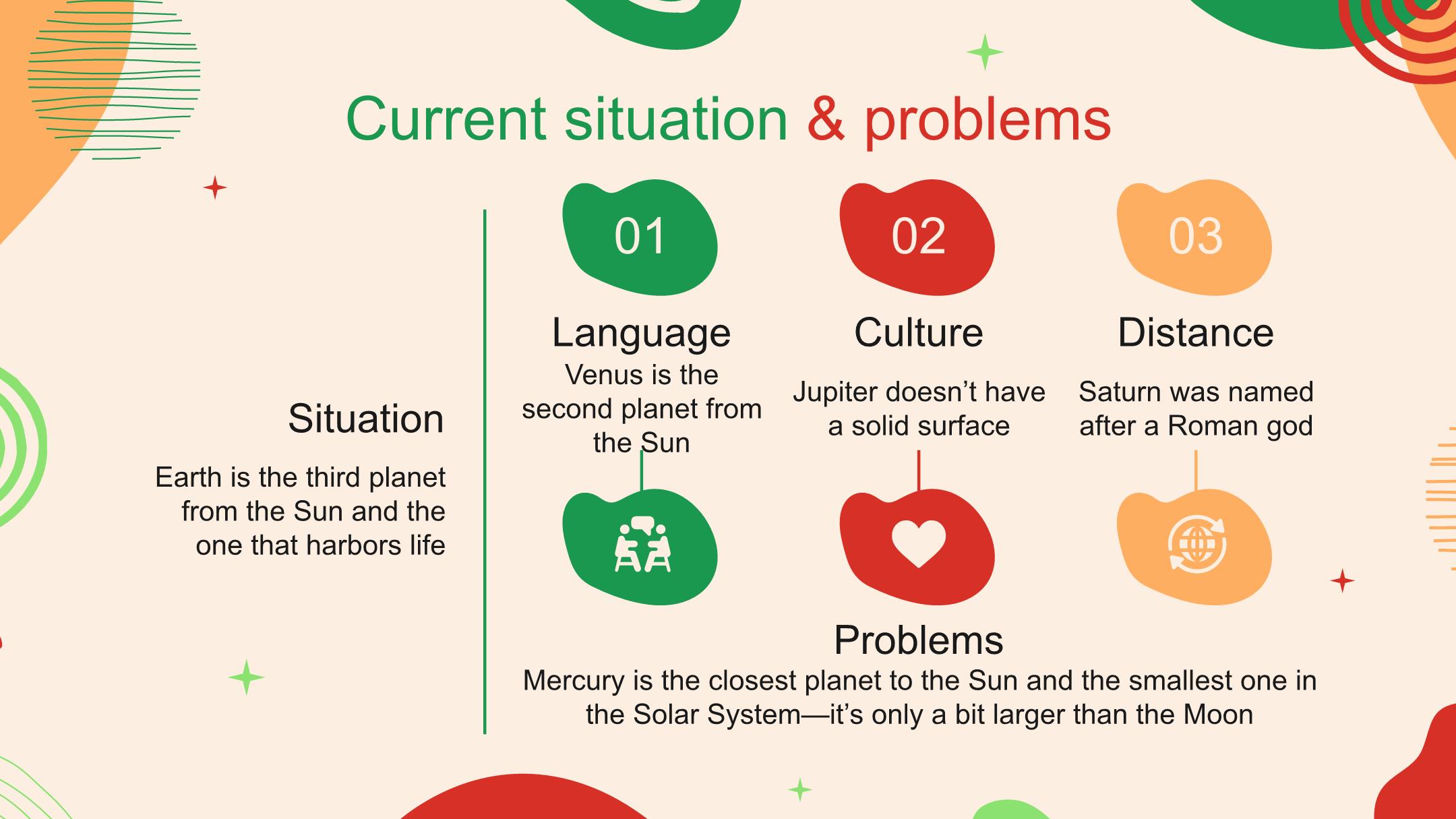 Current situation & problems

Situation

Earth is the third planet from the Sun and the one that harbors life

01

Language

Venus is the second planet from the Sun

02

Culture

Jupiter doesn’t have a solid surface

03

Distance

Saturn was named after a Roman god

Problems

Mercury is the closest planet to the Sun and the smallest one in the Solar System—it’s only a bit larger than the Moon